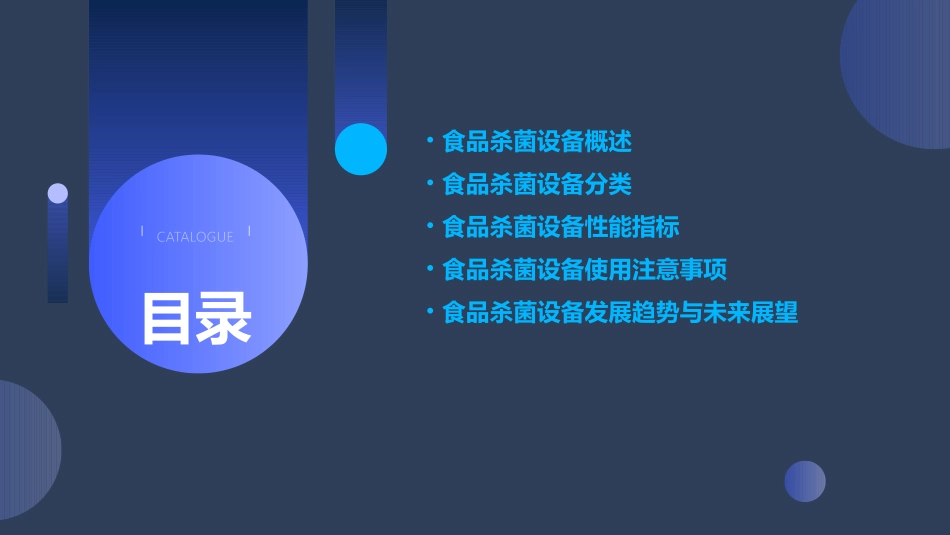 CATALOGUE

目录

• 食品杀菌设备概述
• 食品杀菌设备分类
• 食品杀菌设备性能指标
• 食品杀菌设备使用注意事项
• 食品杀菌设备发展趋势与未来展望